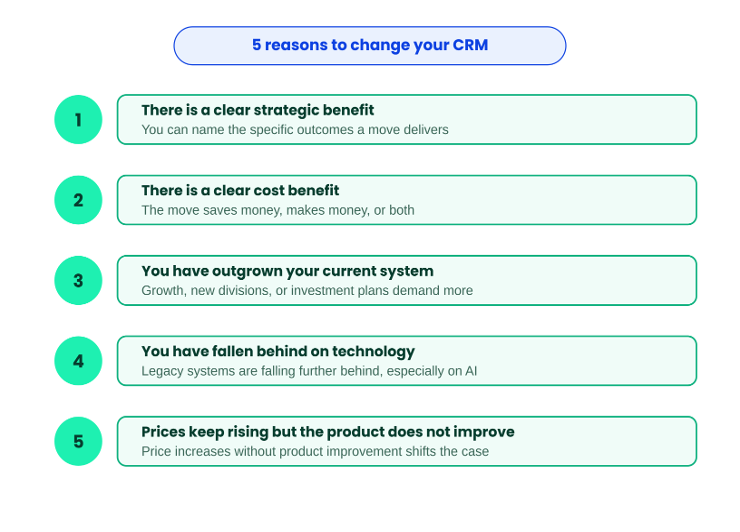 5 reasons to change your CRM

1

There is a clear strategic benefit

You can name the specific outcomes a move delivers

2

There is a clear cost benefit

The move saves money, makes money, or both

3

You have outgrown your current system

Growth, new divisions, or investment plans demand more

4

You have fallen behind on technology

Legacy systems are falling further behind, especially on AI

5

Prices keep rising but the product does not improve

Price increases without product improvement shifts the case